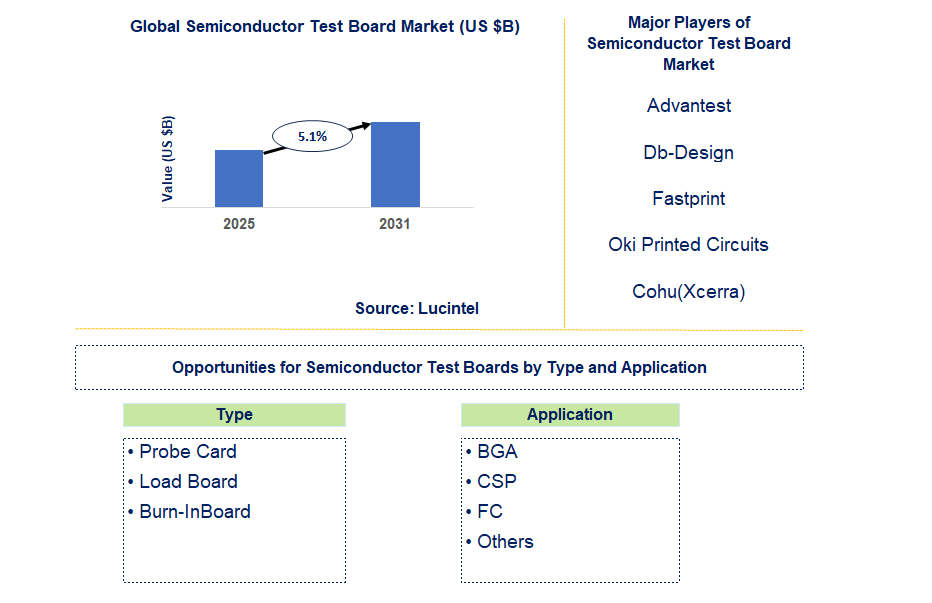 Global Semiconductor Test Board Market (US $B)

Value (US $B)

5.1%

2025

2031

Source: Lucintel

Major Players of Semiconductor Test Board Market

Advantest

Db-Design

Fastprint

Oki Printed Circuits

Cohu(Xcerra)

Opportunities for Semiconductor Test Boards by Type and Application

Type

• Probe Card
• Load Board
• Burn-InBoard

Application

• BGA
• CSP
• FC
• Others